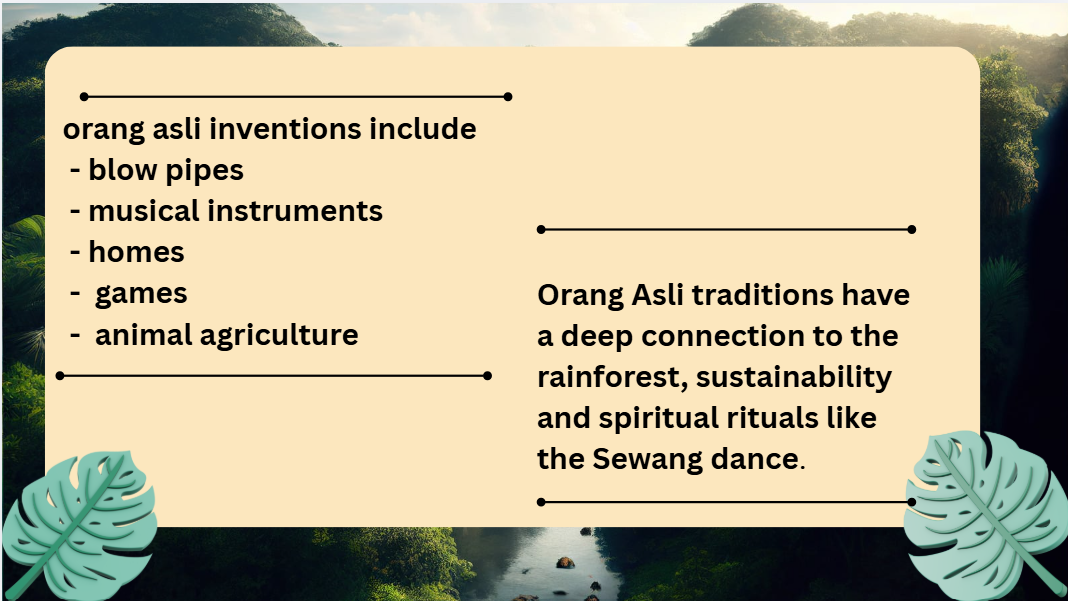 orang asli inventions include
- blow pipes
- musical instruments
- homes
- games
- animal agriculture

Orang Asli traditions have a deep connection to the rainforest, sustainability and spiritual rituals like the Sewang dance.